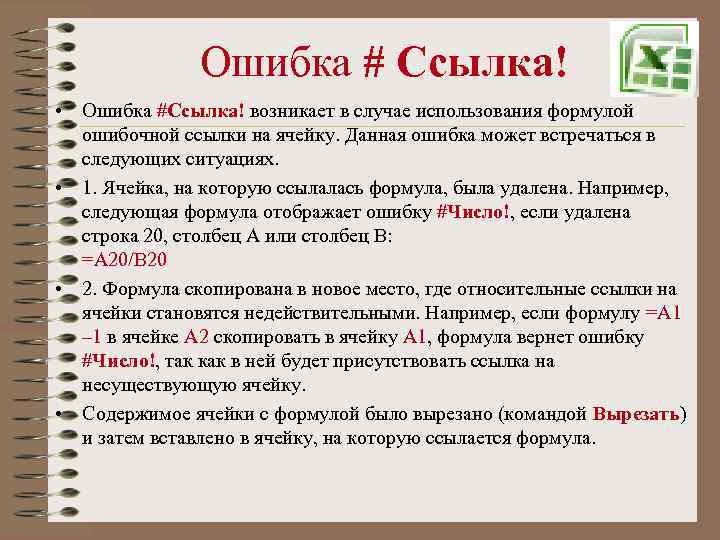 Ошибка # Ссылка!

• Ошибка #Ссылка! возникает в случае использования формулой ошибочной ссылки на ячейку. Данная ошибка может встречаться в следующих ситуациях.

• 1. Ячейка, на которую ссылалась формула, была удалена. Например, следующая формула отображает ошибку #Число!, если удалена строка 20, столбец A или столбец B: =A20/B20

• 2. Формула скопирована в новое место, где относительные ссылки на ячейки становятся недействительными. Например, если формулу =A1 –1 в ячейке A2 скопировать в ячейку A1, формула вернет ошибку #Число!, так как в ней будет присутствовать ссылка на несуществующую ячейку.

• Содержимое ячейки с формулой было вырезано (командой Вырезать) и затем вставлено в ячейку, на которую ссылается формула.